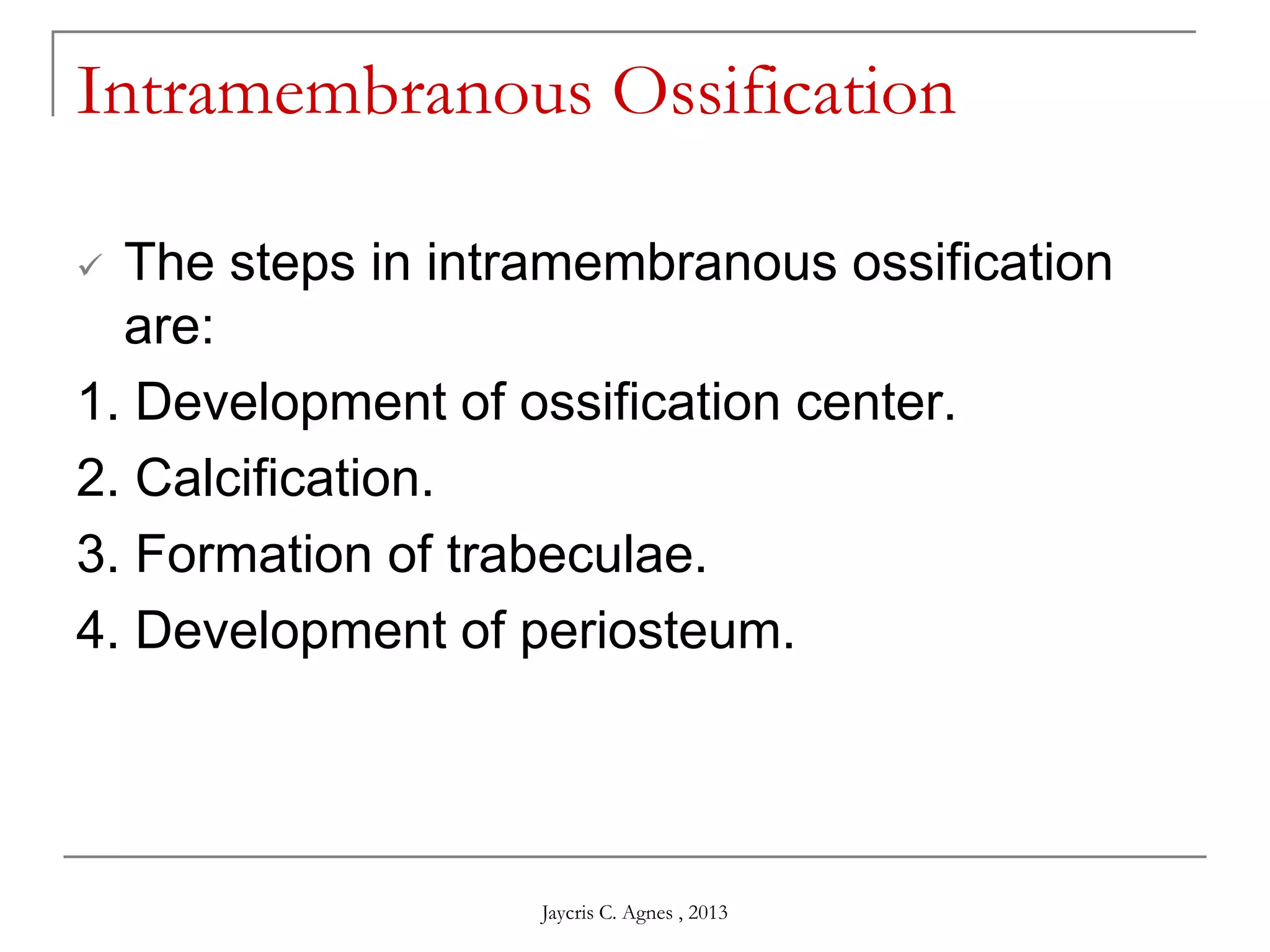 Intramembranous Ossification

✓ The steps in intramembranous ossification are:

1. Development of ossification center.

2. Calcification.

3. Formation of trabeculae.

4. Development of periosteum.

Jaycris C. Agnes , 2013